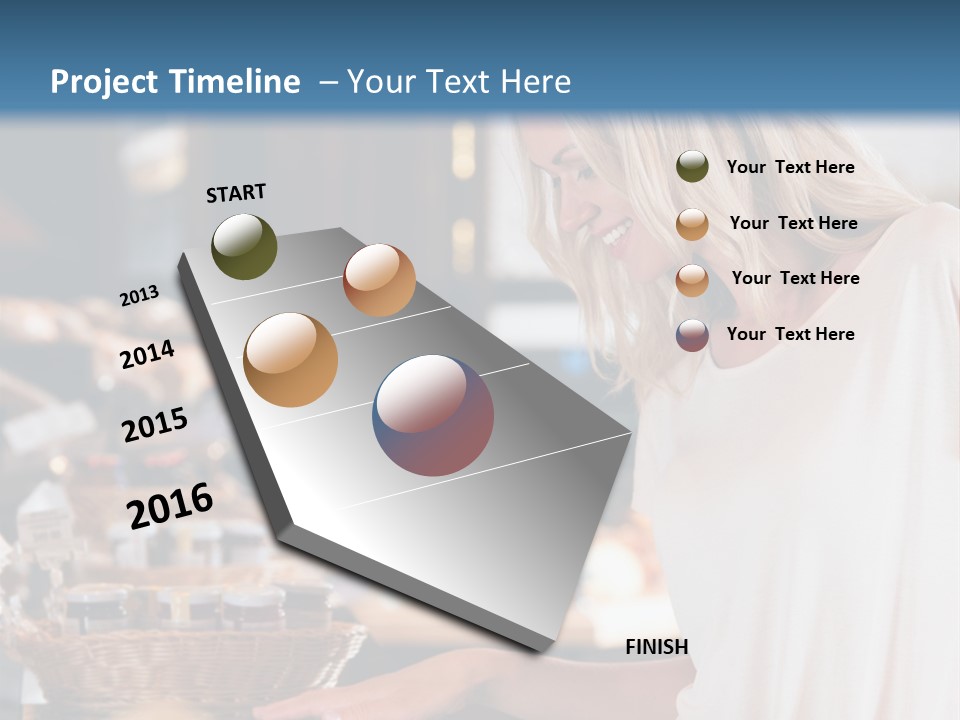 Project Timeline – Your Text Here

START

2013

2014

2015

2016

FINISH

Your Text Here

Your Text Here

Your Text Here

Your Text Here